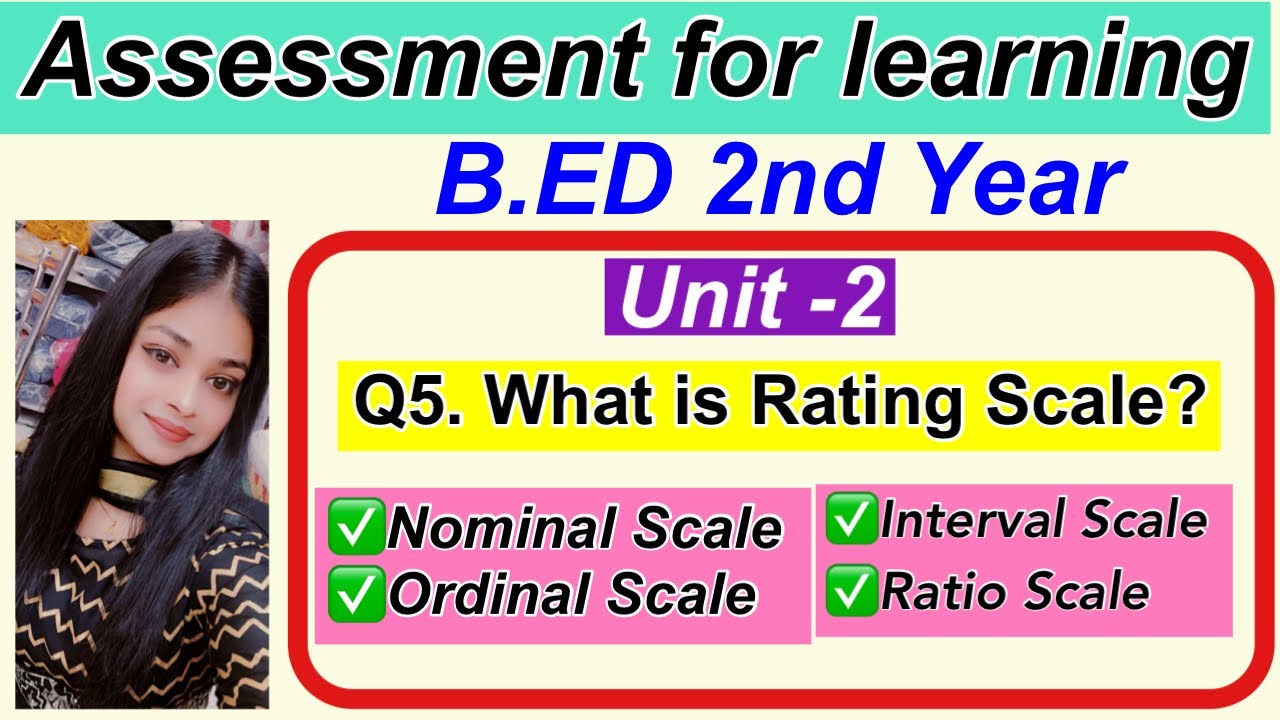 Assessment for learning

B.ED 2nd Year

Unit -2

Q5. What is Rating Scale?

✅Nominal Scale
✅Ordinal Scale

✅Interval Scale
✅Ratio Scale